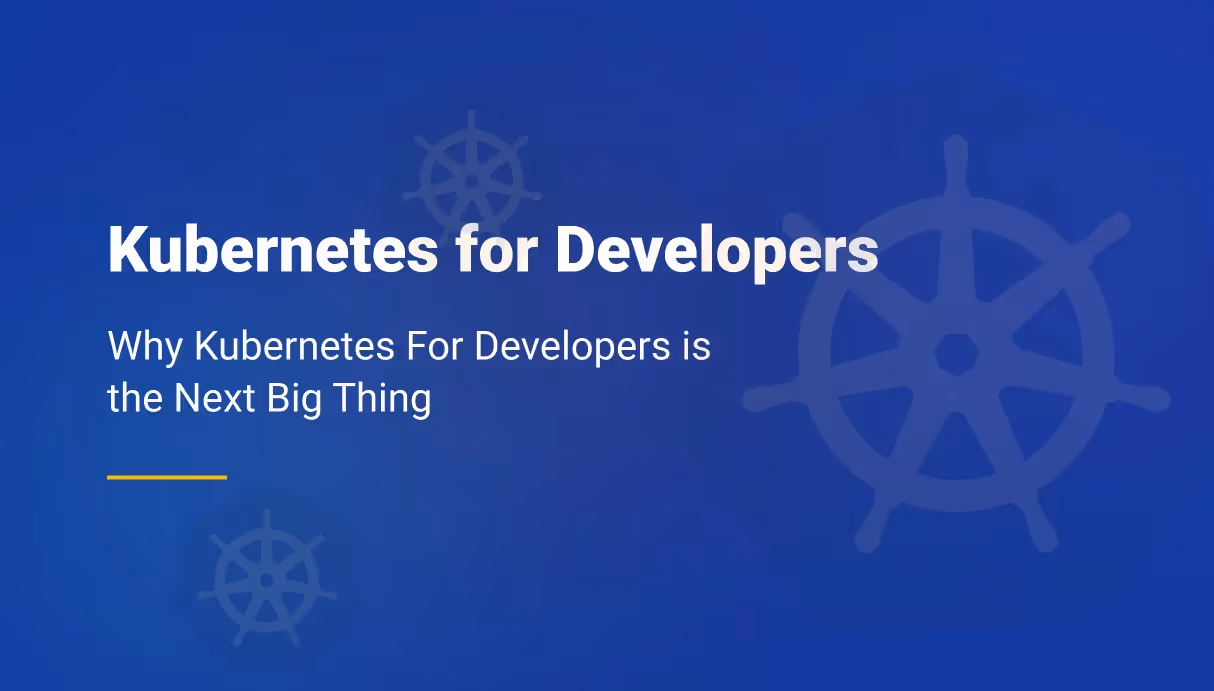 Kubernetes for Developers

Why Kubernetes For Developers is the Next Big Thing